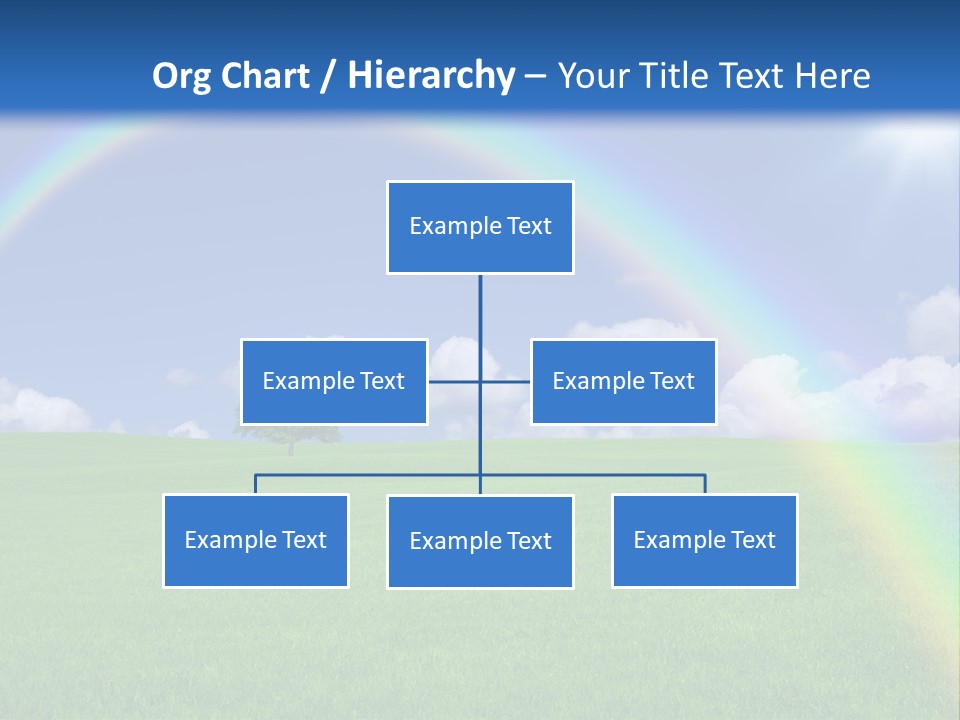 Org Chart / Hierarchy – Your Title Text Here

Example Text

Example Text

Example Text

Example Text

Example Text

Example Text